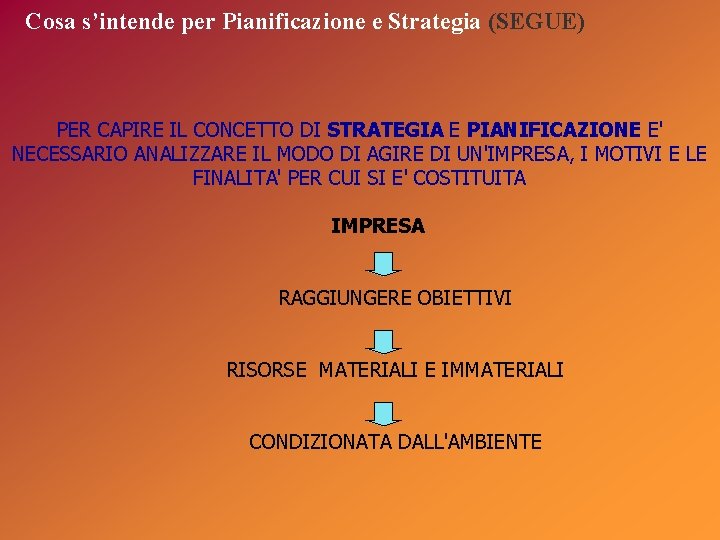 Cosa s'intende per Pianificazione e Strategia (SEGUE)

PER CAPIRE IL CONCETTO DI STRATEGIA E PIANIFICAZIONE E' NECESSARIO ANALIZZARE IL MODO DI AGIRE DI UN'IMPRESA, I MOTIVI E LE FINALITA' PER CUI SI E' COSTITUITA

IMPRESA

RAGGIUNGERE OBIETTIVI

RISORSE MATERIALI E IMMATERIALI

CONDIZIONATA DALL'AMBIENTE